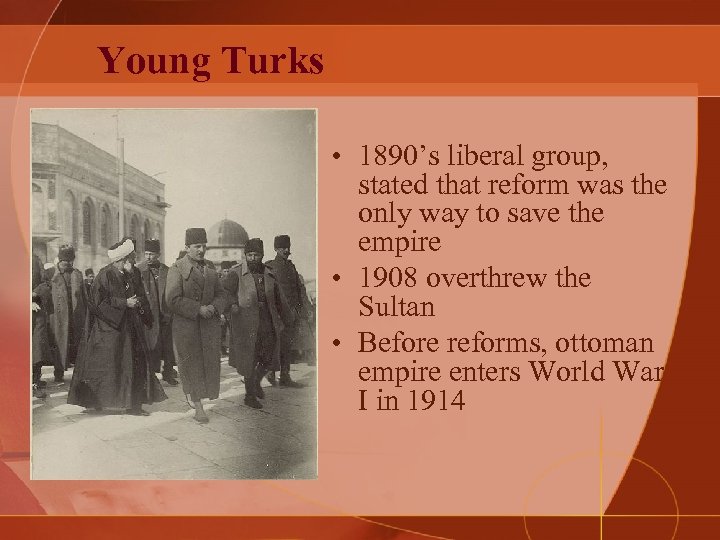 Young Turks

• 1890's liberal group, stated that reform was the only way to save the empire
• 1908 overthrew the Sultan
• Before reforms, ottoman empire enters World War I in 1914